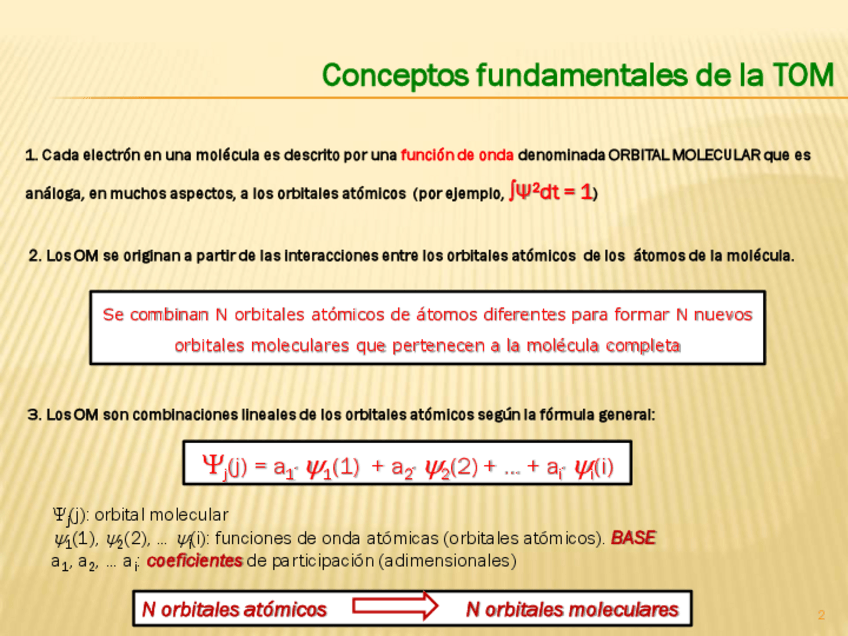 Conceptos fundamentales de la TOM

1. Cada electrón en una molécula es descrito por una función de onda denominada ORBITAL MOLECULAR que es análoga, en muchos aspectos, a los orbitales atómicos (por ejemplo, $\int \Psi^2 dt = 1$)

2. Los OM se originan a partir de las interacciones entre los orbitales atómicos de los átomos de la molécula.

Se combinan N orbitales atómicos de átomos diferentes para formar N nuevos orbitales moleculares que pertenecen a la molécula completa

3. Los OM son combinaciones lineales de los orbitales atómicos según la fórmula general:

$\Psi_j(j) = a_1 \cdot \psi_1(1) + a_2 \cdot \psi_2(2) + \ldots + a_i \cdot \psi_i(i)$

$\Psi_j(j)$: orbital molecular
$\psi_1(1)$, $\psi_2(2)$, ... $\psi_i(i)$: funciones de onda atómicas (orbitales atómicos). BASE
$a_1$, $a_2$, ... $a_i$: coeficientes de participación (adimensionales)

N orbitales atómicos N orbitales moleculares

2